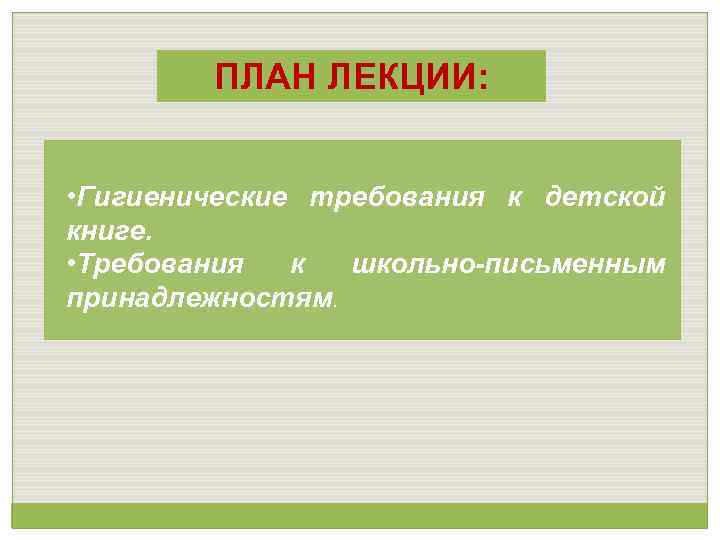 ПЛАН ЛЕКЦИИ:

•Гигиенические требования к детской книге.
•Требования к школьно-письменным принадлежностям.